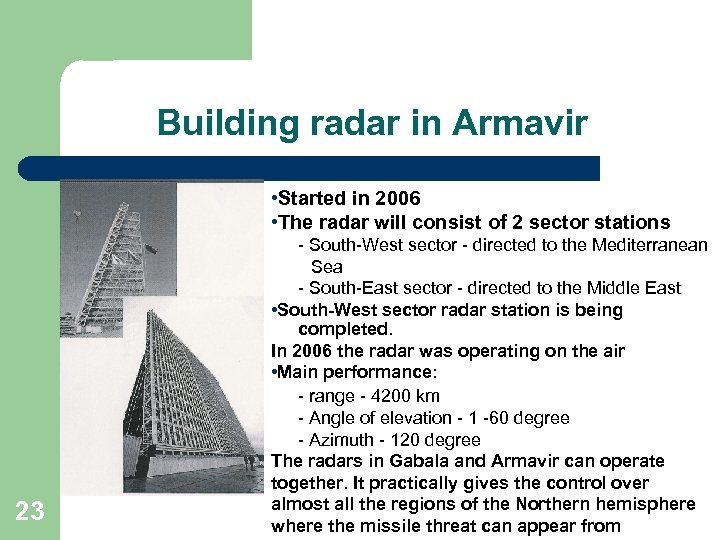 Building radar in Armavir

•Started in 2006
•The radar will consist of 2 sector stations
- South-West sector - directed to the Mediterranean Sea
- South-East sector - directed to the Middle East
•South-West sector radar station is being completed.
In 2006 the radar was operating on the air
•Main performance:
- range - 4200 km
- Angle of elevation - 1 -60 degree
- Azimuth - 120 degree
The radars in Gabala and Armavir can operate together. It practically gives the control over almost all the regions of the Northern hemisphere where the missile threat can appear from

23